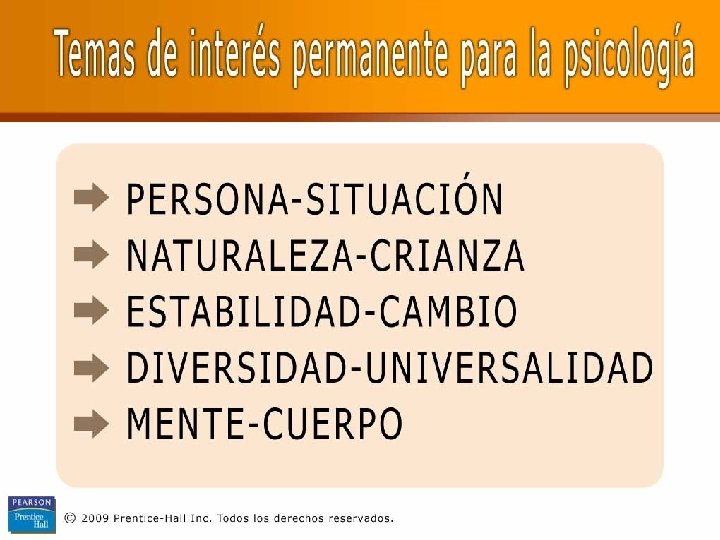 Temas de interés permanente para la psicología

PERSONA-SITUACIÓN
NATURALEZA-CRIANZA
ESTABILIDAD-CAMBIO
DIVERSIDAD-UNIVERSALIDAD
MENTE-CUERPO

PEARSON
Prentice Hall

© 2009 Prentice-Hall Inc. Todos los derechos reservados.